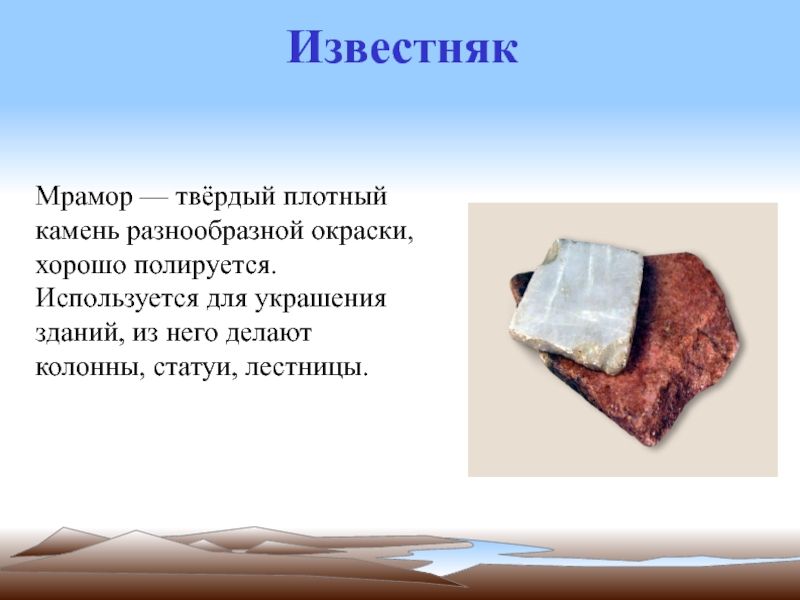 Известняк

Мрамор — твёрдый плотный камень разнообразной окраски, хорошо полируется. Используется для украшения зданий, из него делают колонны, статуи, лестницы.